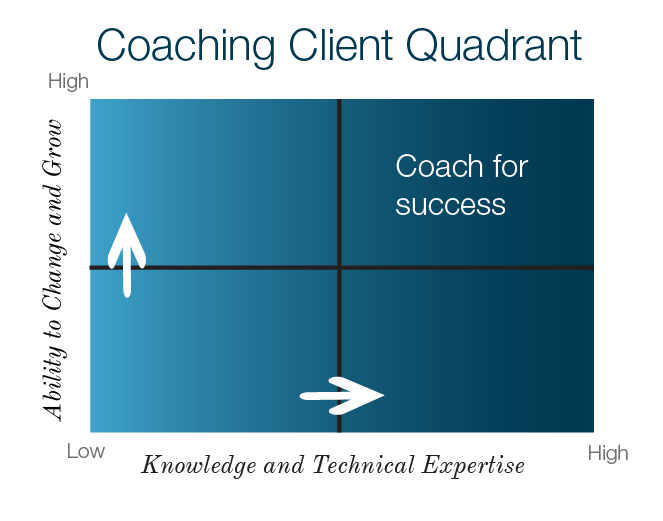 Coaching Client Quadrant

High

Ability to Change and Grow

Coach for success

Low

Knowledge and Technical Expertise

High